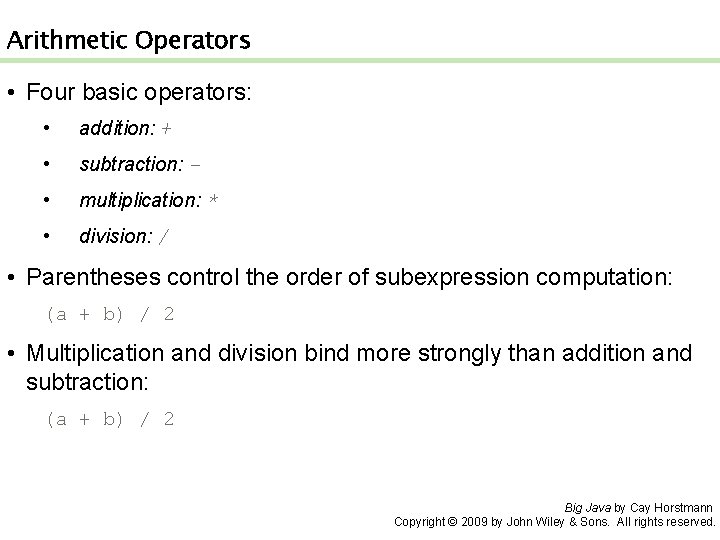 Arithmetic Operators

• Four basic operators:

• addition: +

• subtraction: -

• multiplication: *

• division: /

• Parentheses control the order of subexpression computation:

(a + b) / 2

• Multiplication and division bind more strongly than addition and subtraction:

(a + b) / 2

Big Java by Cay Horstmann
Copyright © 2009 by John Wiley & Sons. All rights reserved.